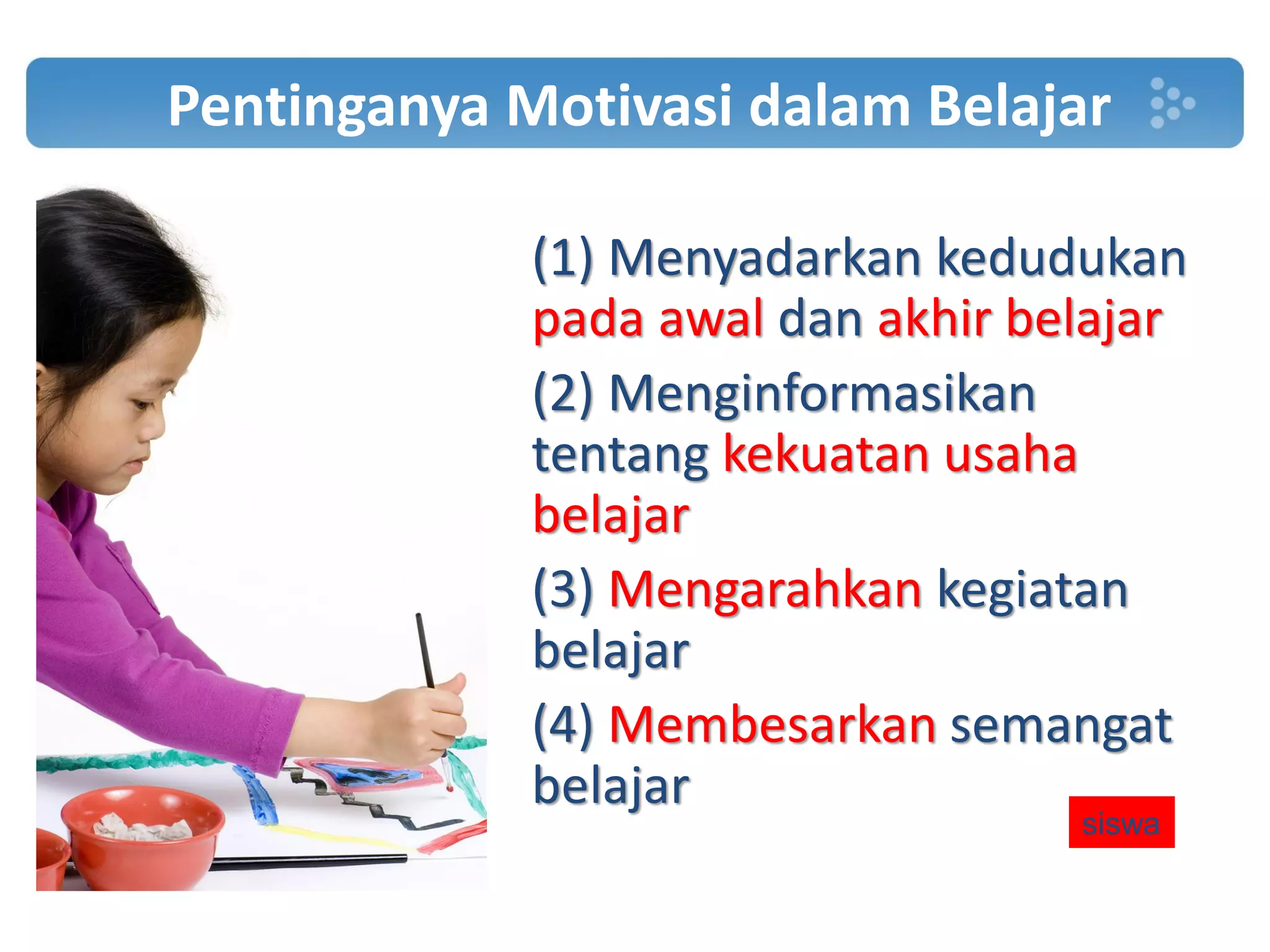 Pentinganya Motivasi dalam Belajar

(1) Menyadarkan kedudukan pada awal dan akhir belajar

(2) Menginformasikan tentang kekuatan usaha belajar

(3) Mengarahkan kegiatan belajar

(4) Membesarkan semangat belajar

siswa